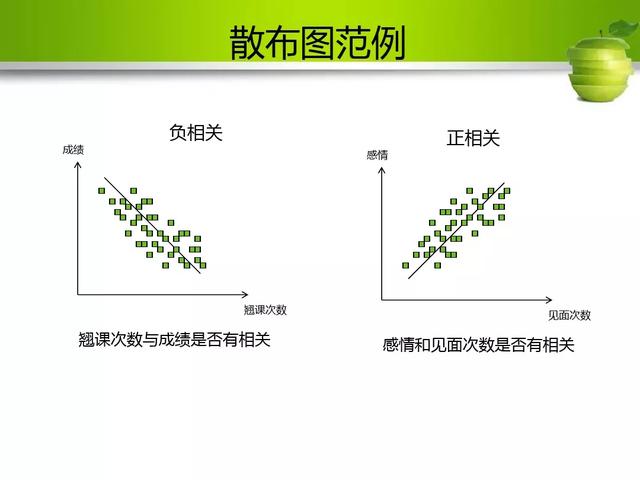 散布图范例

负相关

成绩

翘课次数

翘课次数与成绩是否有相关

正相关

感情

见面次数

感情和见面次数是否有相关